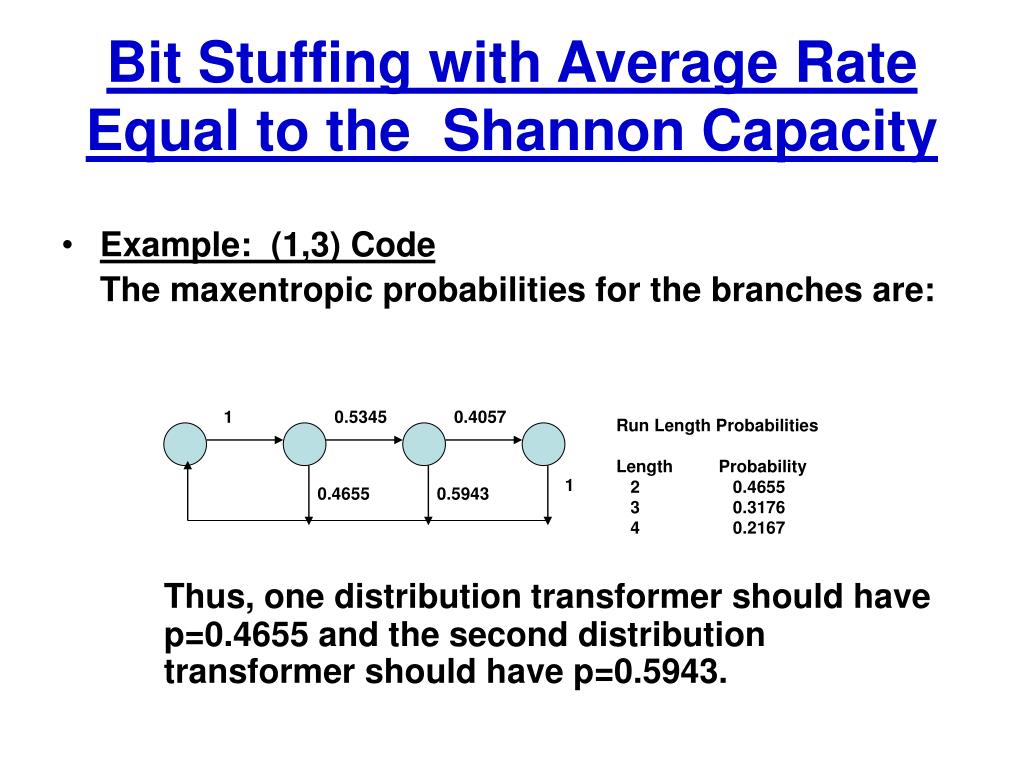 Bit Stuffing with Average Rate Equal to the Shannon Capacity

• Example: (1,3) Code
The maxentropic probabilities for the branches are:

1
0.5345
0.4057
0.4655
0.5943
1

Run Length Probabilities

| Length | Probability |
|---|---|
| 2 | 0.4655 |
| 3 | 0.3176 |
| 4 | 0.2167 |

Thus, one distribution transformer should have p=0.4655 and the second distribution transformer should have p=0.5943.